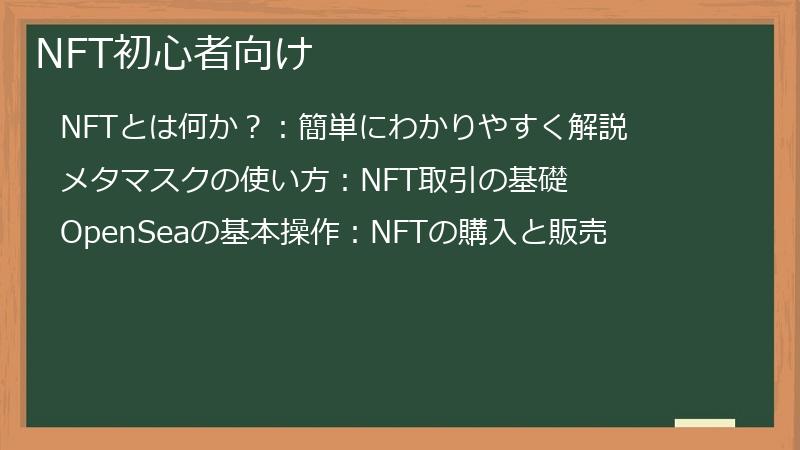 NFT初心者向け

NFTとは何か？：簡単にわかりやすく解説

メタマスクの使い方：NFT取引の基礎

OpenSeaの基本操作：NFTの購入と販売